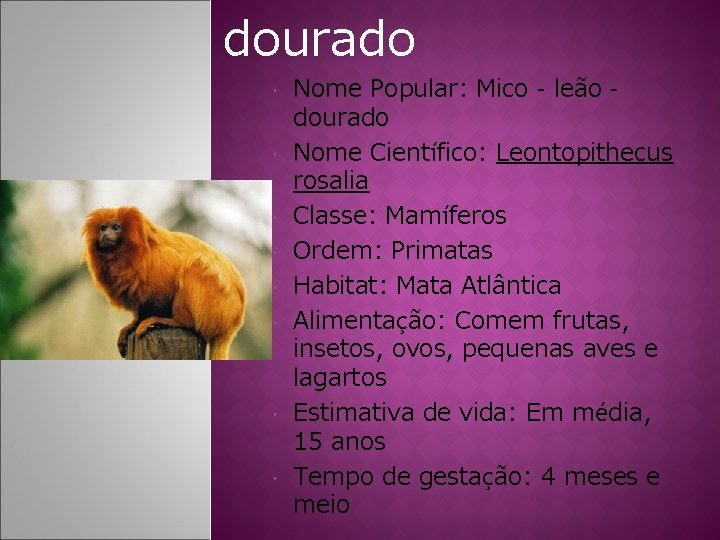 dourado

Nome Popular: Mico - leão - dourado

Nome Científico: Leontopithecus rosalia

Classe: Mamíferos

Ordem: Primatas

Habitat: Mata Atlântica

Alimentação: Comem frutas, insetos, ovos, pequenas aves e lagartos

Estimativa de vida: Em média, 15 anos

Tempo de gestação: 4 meses e meio